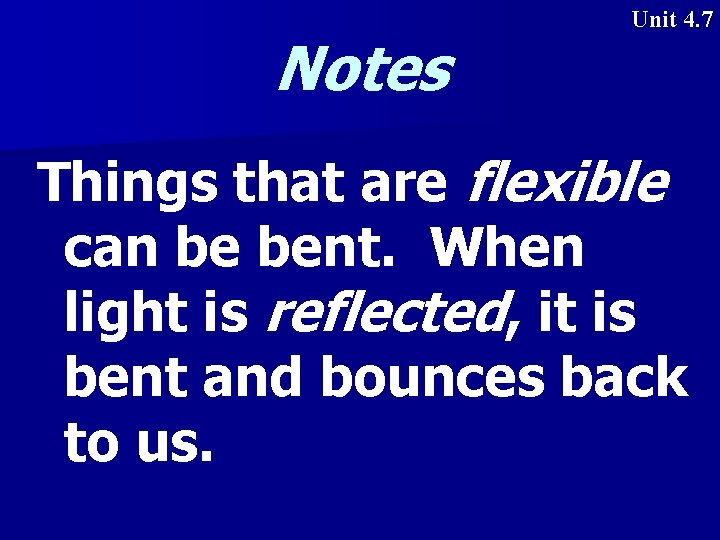 Unit 4.7

Notes

Things that are flexible can be bent. When light is reflected, it is bent and bounces back to us.